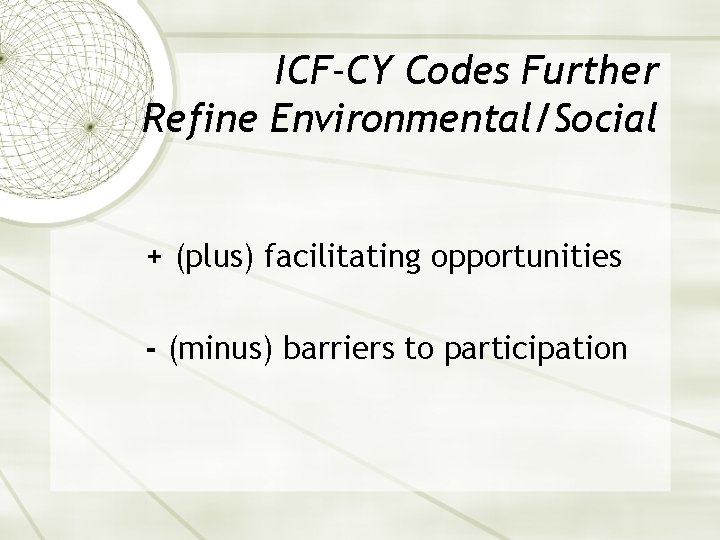 ICF-CY Codes Further Refine Environmental/Social

+ (plus) facilitating opportunities

- (minus) barriers to participation